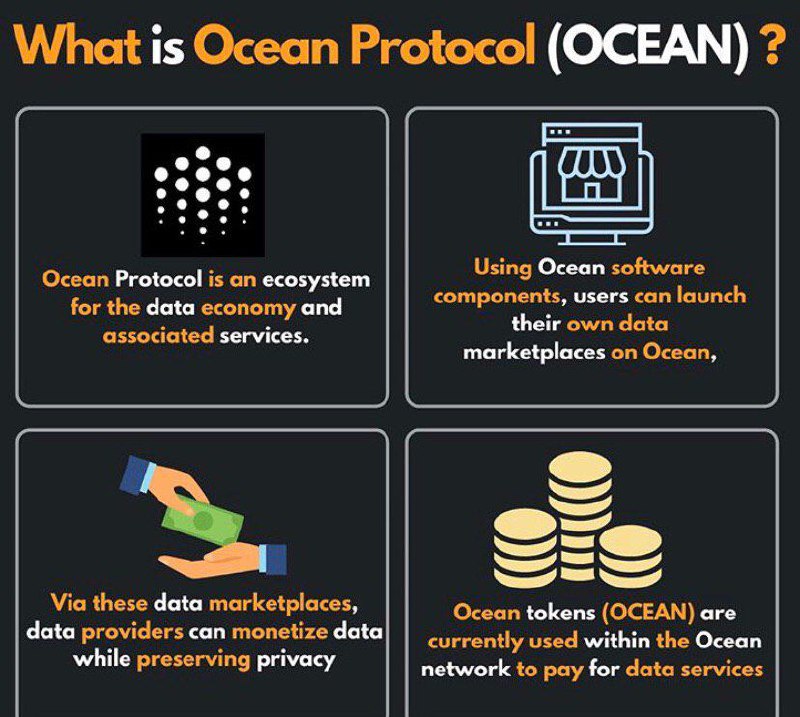 What is Ocean Protocol (OCEAN) ?

Ocean Protocol is an ecosystem for the data economy and associated services.

Using Ocean software components, users can launch their own data marketplaces on Ocean,

Via these data marketplaces, data providers can monetize data while preserving privacy

Ocean tokens (OCEAN) are currently used within the Ocean network to pay for data services